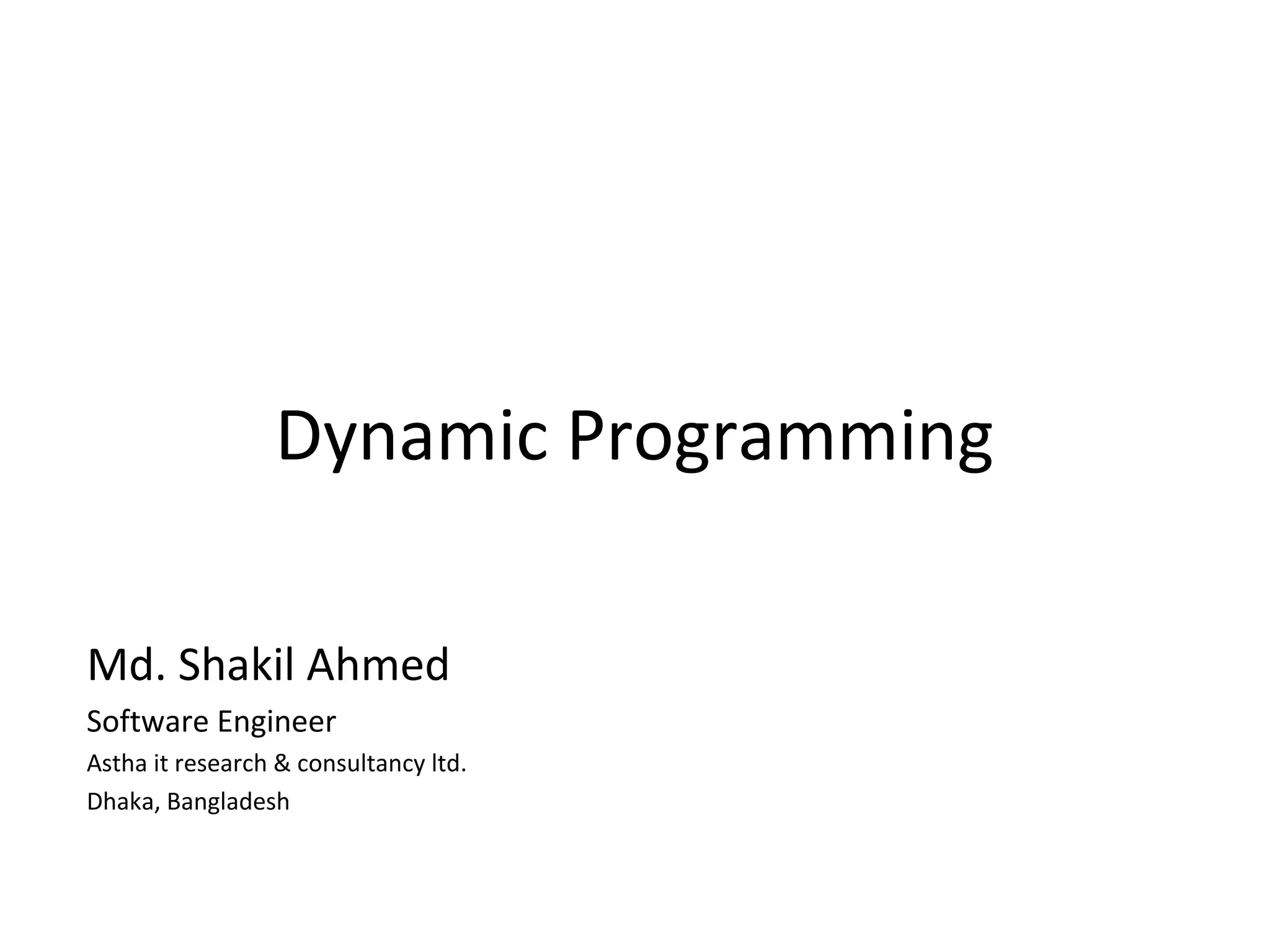 Dynamic Programming

Md. Shakil Ahmed

Software Engineer

Astha it research & consultancy ltd.

Dhaka, Bangladesh